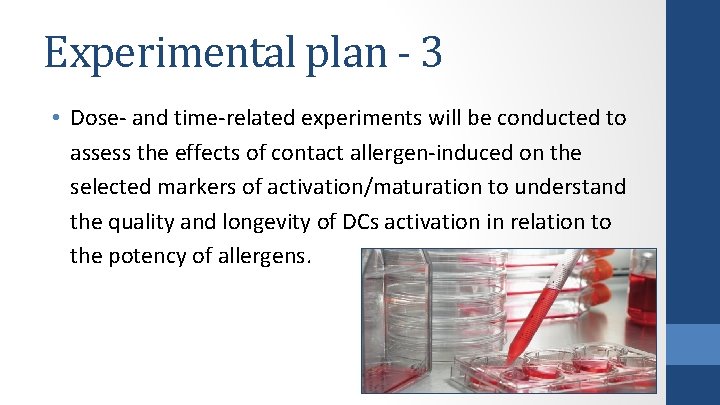 Experimental plan - 3

• Dose- and time-related experiments will be conducted to assess the effects of contact allergen-induced on the selected markers of activation/maturation to understand the quality and longevity of DCs activation in relation to the potency of allergens.